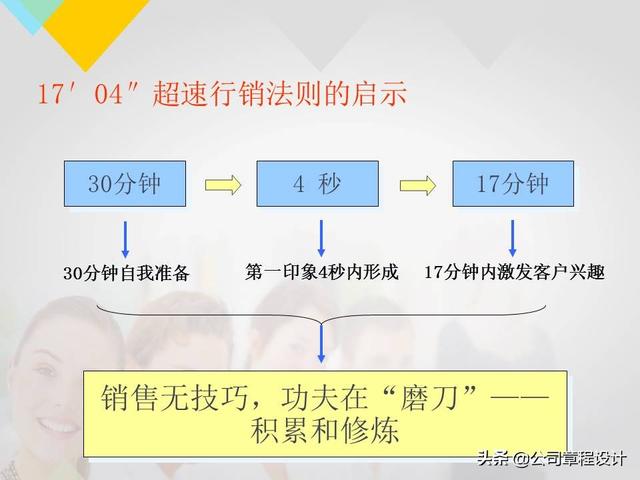 17′ 04″ 超速行销法则的启示

30分钟

4 秒

17分钟

30分钟自我准备

第一印象4秒内形成

17分钟内激发客户兴趣

销售无技巧，功夫在“磨刀”——积累和修炼

头条 @公司章程设计